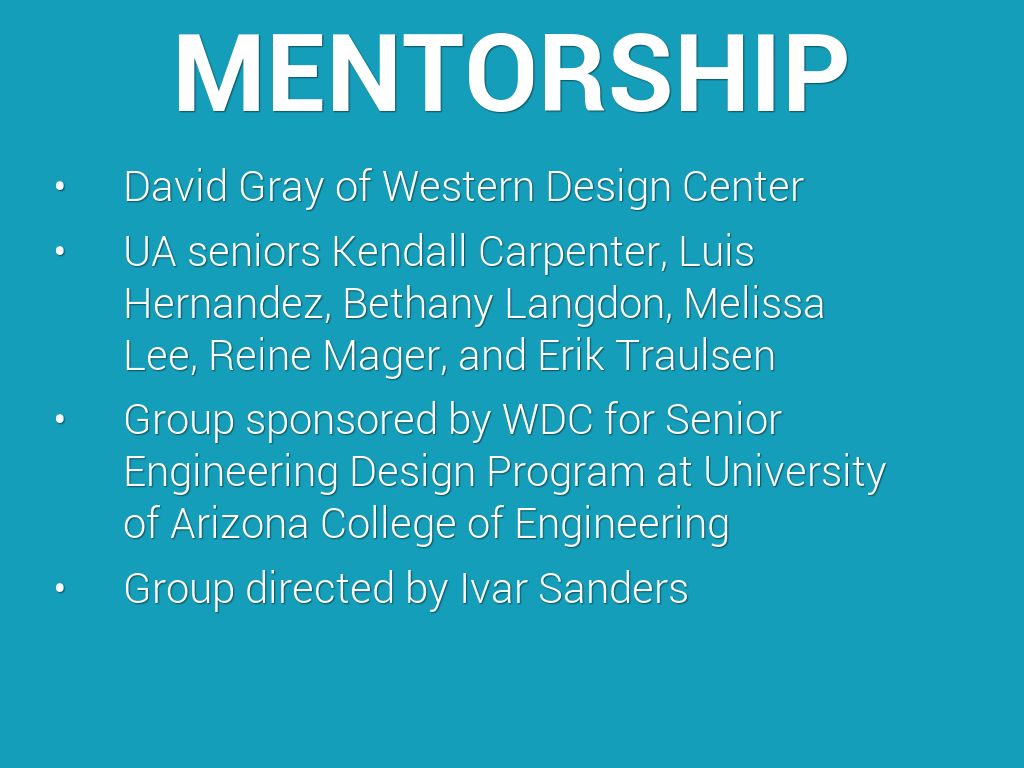 MENTORSHIP

• David Gray of Western Design Center

• UA seniors Kendall Carpenter, Luis Hernandez, Bethany Langdon, Melissa Lee, Reine Mager, and Erik Traulsen

• Group sponsored by WDC for Senior Engineering Design Program at University of Arizona College of Engineering

• Group directed by Ivar Sanders